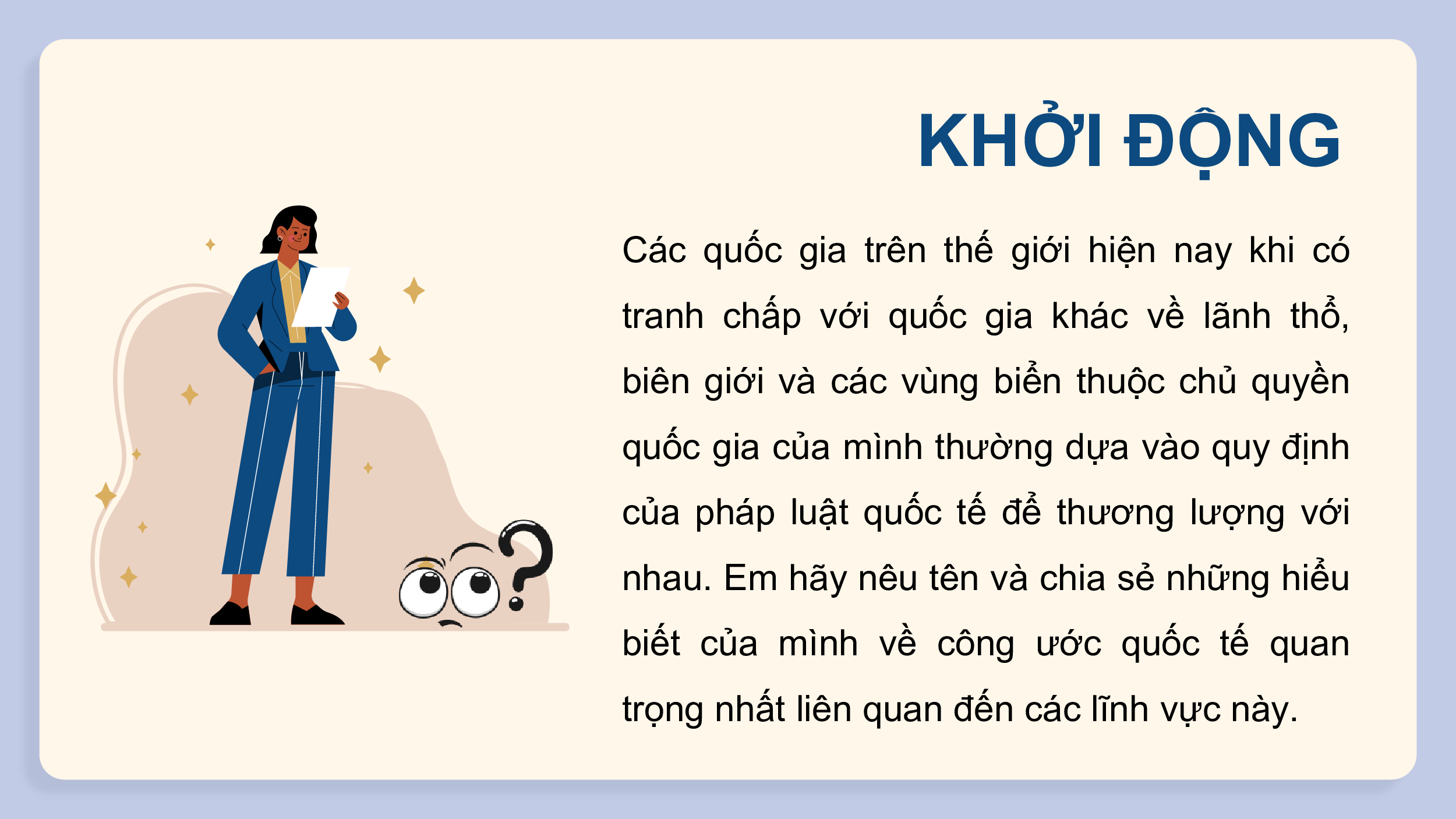 KHỞI ĐỘNG

Các quốc gia trên thế giới hiện nay khi có tranh chấp với quốc gia khác về lãnh thổ, biên giới và các vùng biển thuộc chủ quyền quốc gia của mình thường dựa vào quy định của pháp luật quốc tế để thương lượng với nhau. Em hãy nêu tên và chia sẻ những hiểu biết của mình về công ước quốc tế quan trọng nhất liên quan đến các lĩnh vực này.